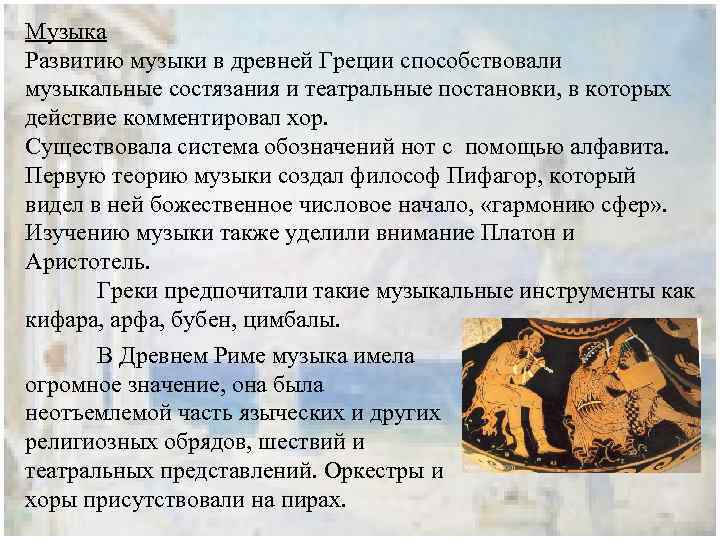 Музыка
Развитию музыки в древней Греции способствовали музыкальные состязания и театральные постановки, в которых действие комментировал хор.
Существовала система обозначений нот с помощью алфавита.
Первую теорию музыки создал философ Пифагор, который видел в ней божественное числовое начало, «гармонию сфер».
Изучению музыки также уделили внимание Платон и Аристотель.

Греки предпочитали такие музыкальные инструменты как кифара, арфа, бубен, цимбалы.

В Древнем Риме музыка имела огромное значение, она была неотъемлемой часть языческих и других религиозных обрядов, шествий и театральных представлений. Оркестры и хоры присутствовали на пирах.